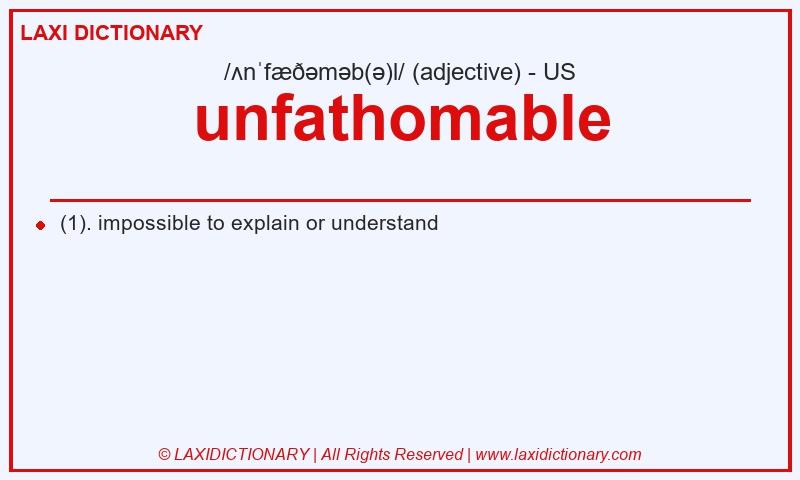 LAXI DICTIONARY

/ʌnˈfæðəməb(ə)l/ (adjective) - US

unfathomable

(1). impossible to explain or understand

© LAXIDICTIONARY | All Rights Reserved | www.laxidictionary.com